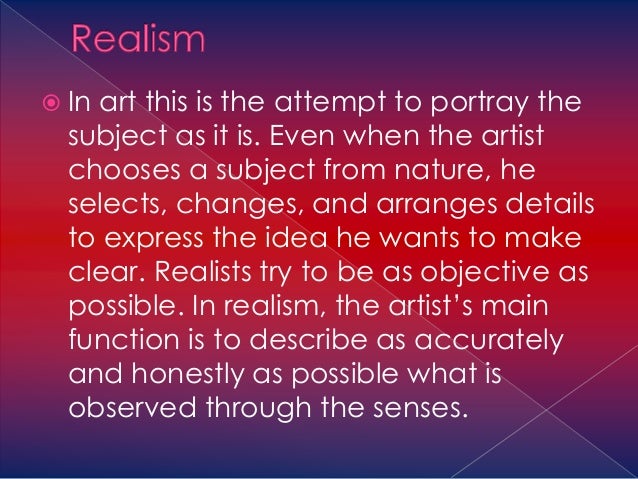 Realism

In art this is the attempt to portray the subject as it is. Even when the artist chooses a subject from nature, he selects, changes, and arranges details to express the idea he wants to make clear. Realists try to be as objective as possible. In realism, the artist's main function is to describe as accurately and honestly as possible what is observed through the senses.